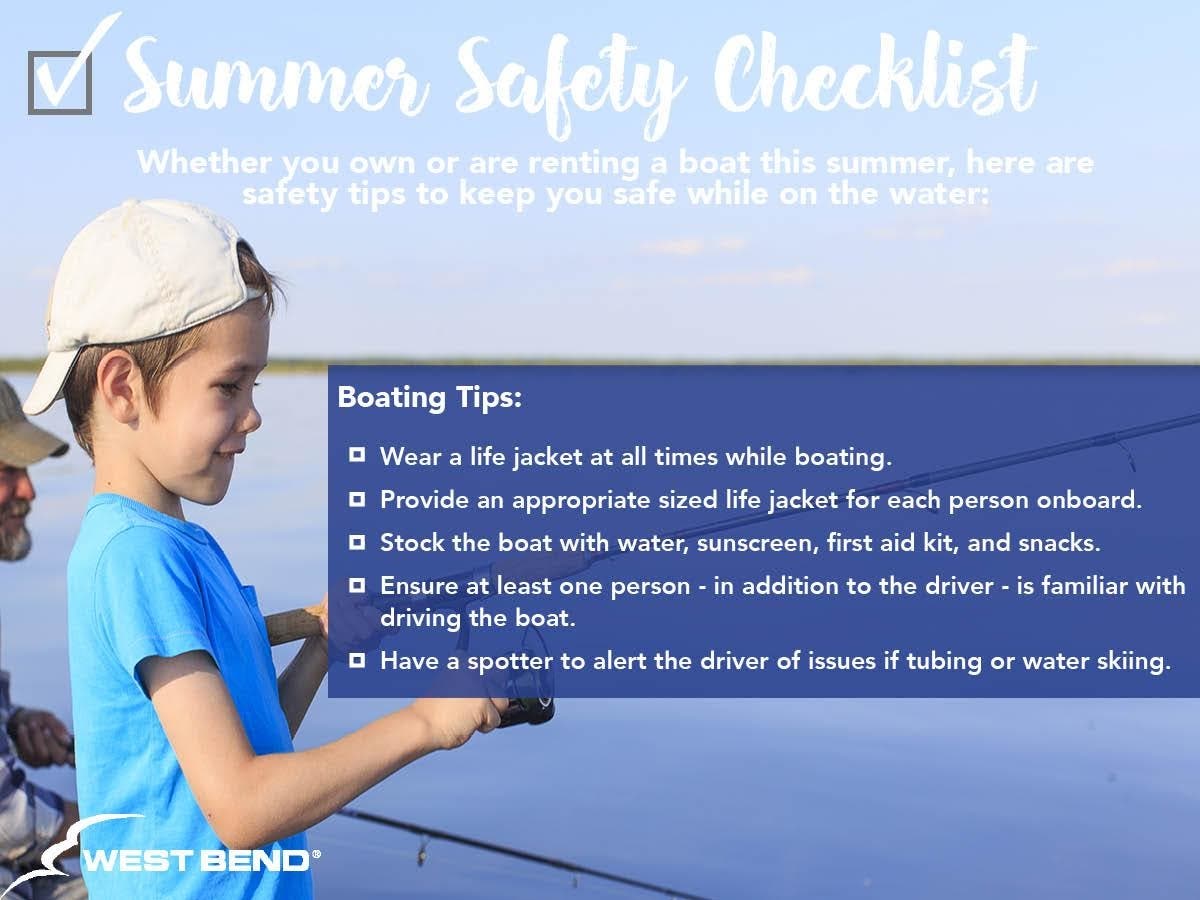 Summer Safety Checklist

Whether you own or are renting a boat this summer, here are safety tips to keep you safe while on the water:

Boating Tips:

Wear a life jacket at all times while boating.

Provide an appropriate sized life jacket for each person onboard.

Stock the boat with water, sunscreen, first aid kit, and snacks.

Ensure at least one person - in addition to the driver - is familiar with driving the boat.

Have a spotter to alert the driver of issues if tubing or water skiing.

WEST BEND®